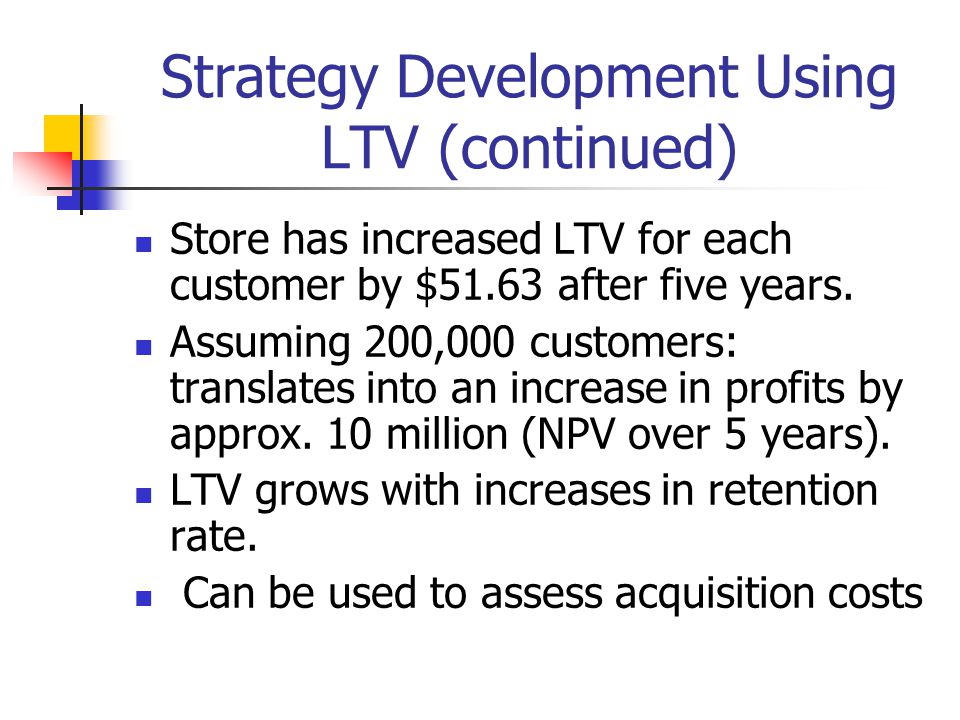 Strategy Development Using LTV (continued)

- Store has increased LTV for each customer by \$51.63 after five years.
- Assuming 200,000 customers: translates into an increase in profits by approx. 10 million (NPV over 5 years).
- LTV grows with increases in retention rate.
- Can be used to assess acquisition costs